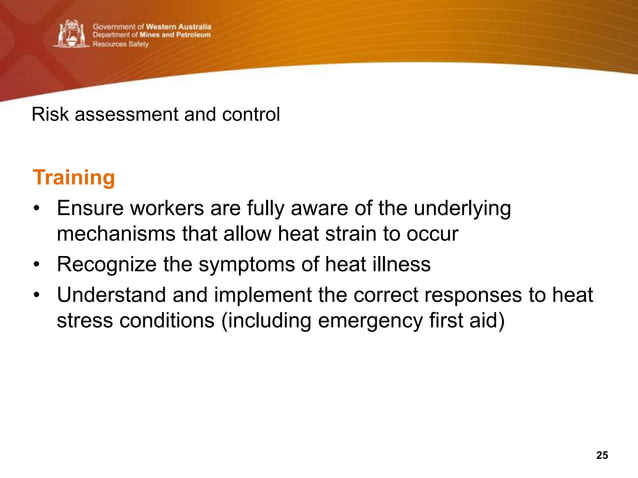 Government of Western Australia
Department of Mines and Petroleum
Resources Safety

Risk assessment and control

Training

• Ensure workers are fully aware of the underlying mechanisms that allow heat strain to occur
• Recognize the symptoms of heat illness
• Understand and implement the correct responses to heat stress conditions (including emergency first aid)

25